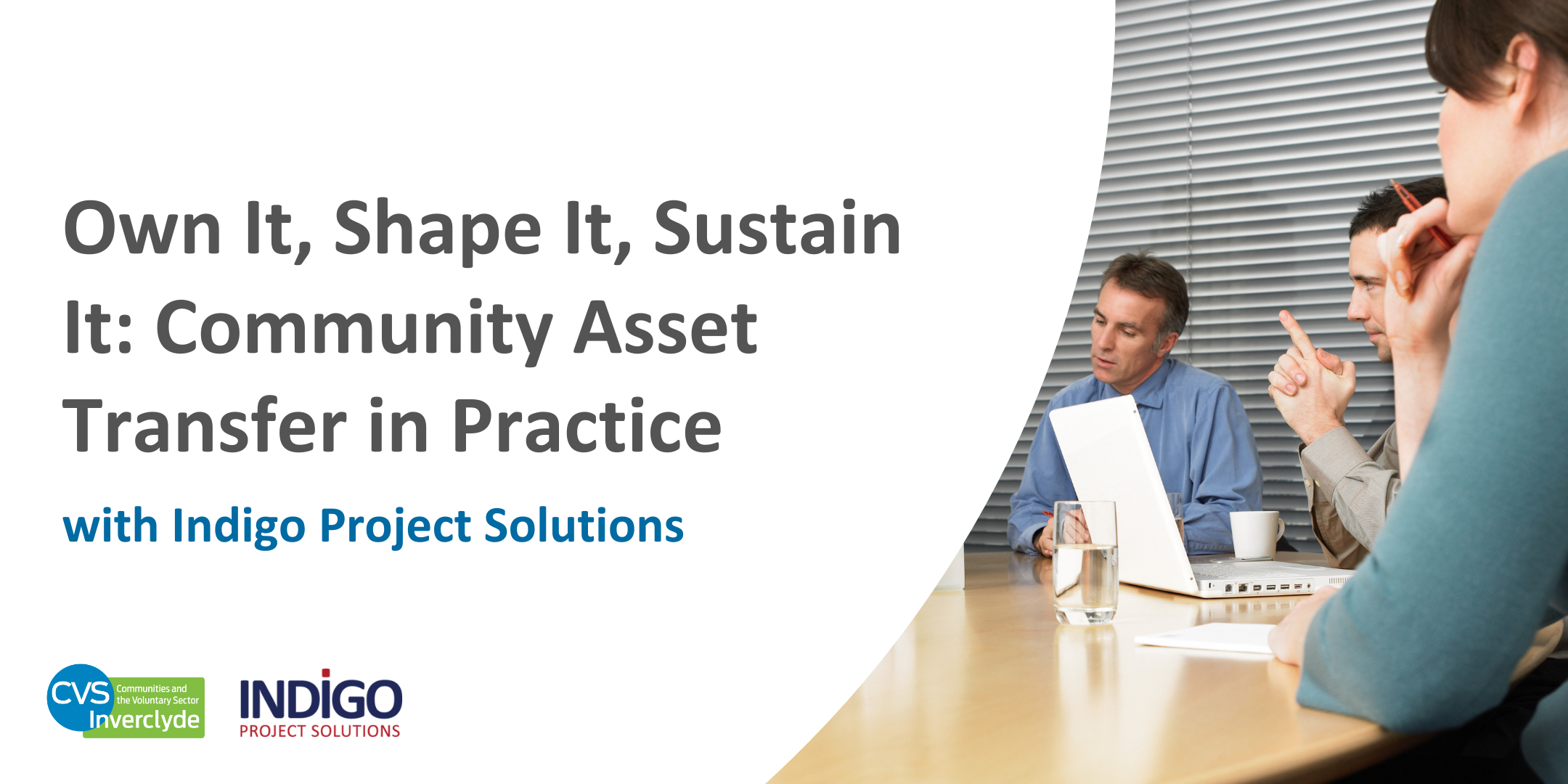 Own It, Shape It, Sustain It: Community Asset Transfer in Practice

with Indigo Project Solutions

CVS Communities and the Voluntary Sector Inverclyde

INDIGO PROJECT SOLUTIONS